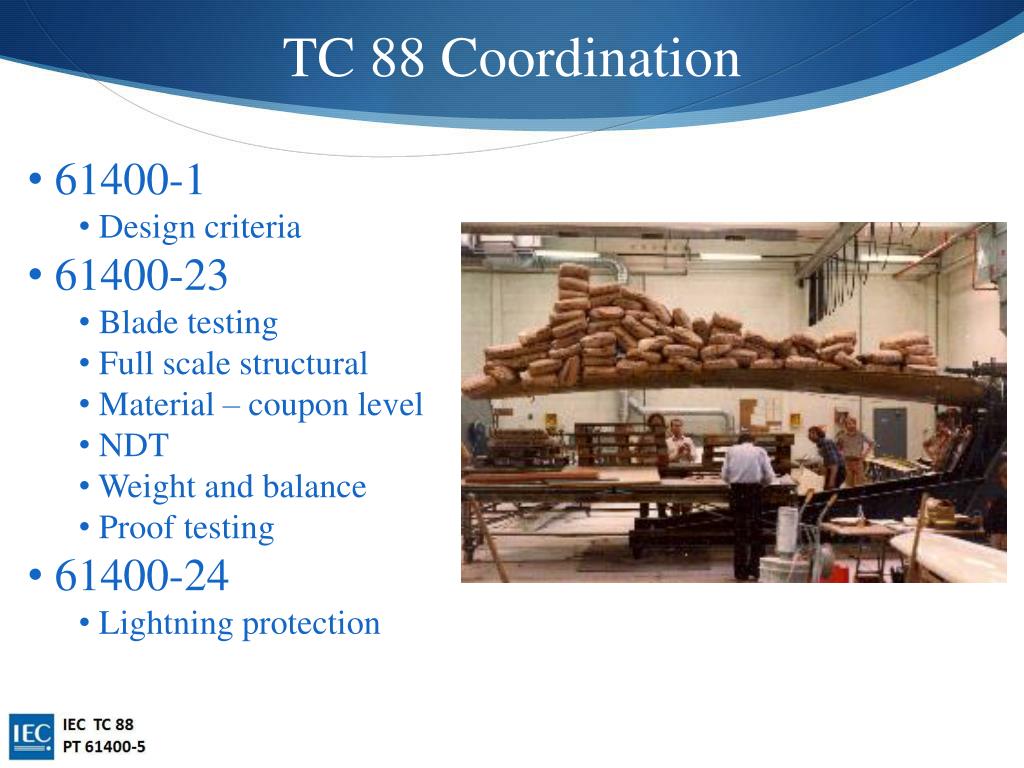 TC 88 Coordination

• 61400-1
  • Design criteria
• 61400-23
  • Blade testing
  • Full scale structural
  • Material – coupon level
  • NDT
  • Weight and balance
  • Proof testing
• 61400-24
  • Lightning protection

IEC

IEC TC 88
PT 61400-5